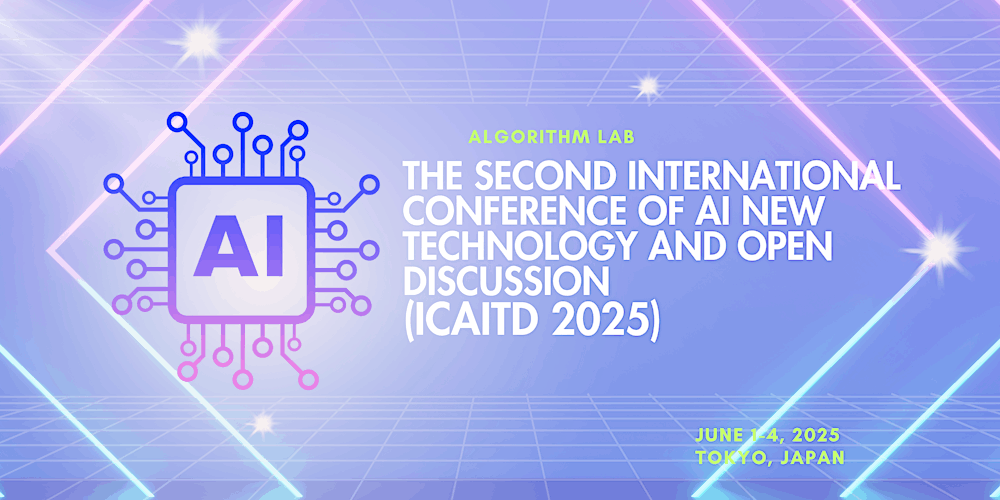 AI

ALGORITHM LAB

THE SECOND INTERNATIONAL CONFERENCE OF AI NEW TECHNOLOGY AND OPEN DISCUSSION (ICAITD 2025)

JUNE 1-4, 2025
TOKYO, JAPAN